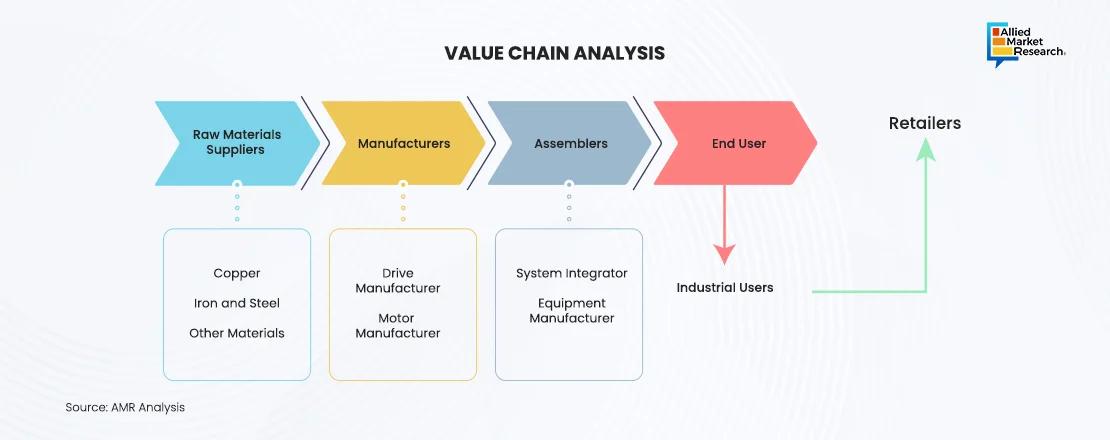 VALUE CHAIN ANALYSIS

Allied Market Research

Raw Materials Suppliers

Manufacturers

Assemblers

End User

Retailers

Copper

Iron and Steel

Other Materials

Drive Manufacturer

Motor Manufacturer

System Integrator

Equipment Manufacturer

Industrial Users

Source: AMR Analysis